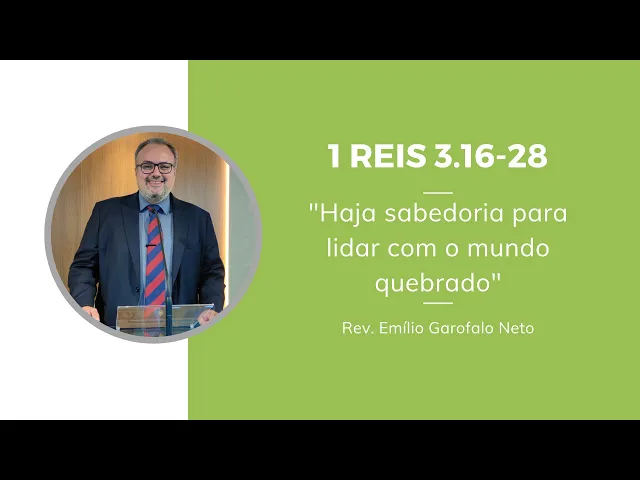 1 REIS 3.16-28

"Haja sabedoria para lidar com o mundo quebrado"

Rev. Emílio Garofalo Neto